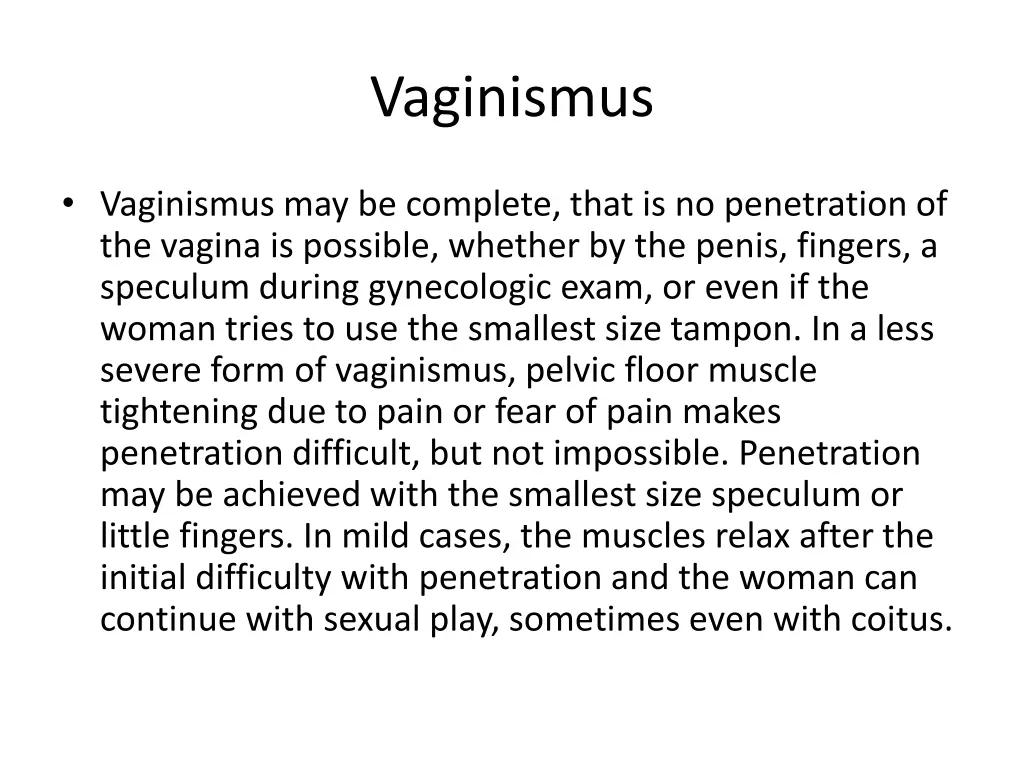 Vaginismus

• Vaginismus may be complete, that is no penetration of the vagina is possible, whether by the penis, fingers, a speculum during gynecologic exam, or even if the woman tries to use the smallest size tampon. In a less severe form of vaginismus, pelvic floor muscle tightening due to pain or fear of pain makes penetration difficult, but not impossible. Penetration may be achieved with the smallest size speculum or little fingers. In mild cases, the muscles relax after the initial difficulty with penetration and the woman can continue with sexual play, sometimes even with coitus.